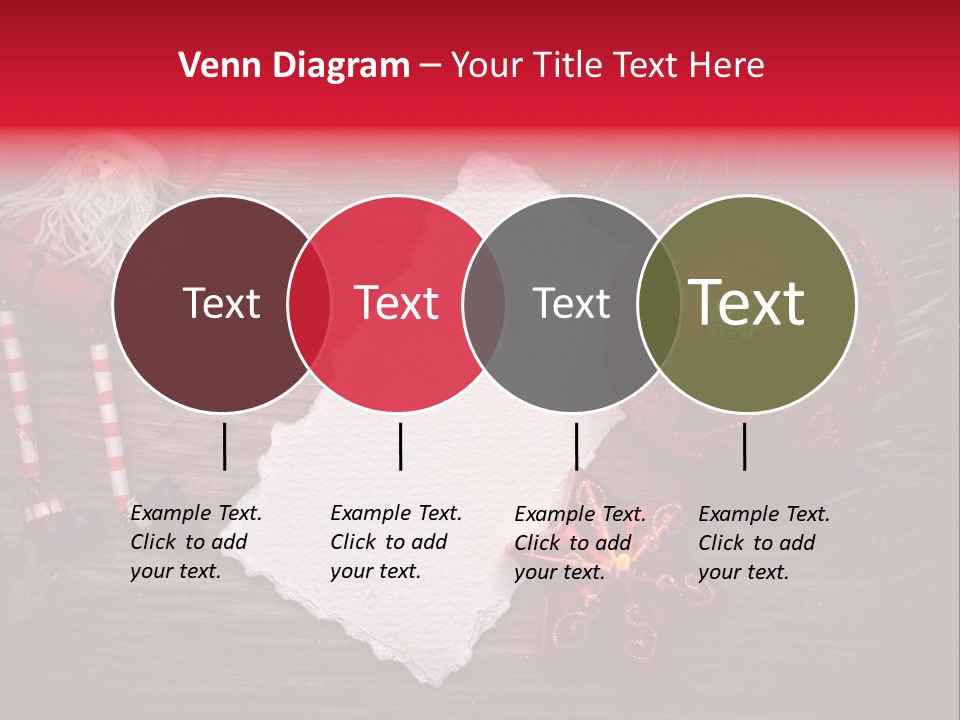 Venn Diagram – Your Title Text Here

Text

Text

Text

Text

Example Text. Click to add your text.

Example Text. Click to add your text.

Example Text. Click to add your text.

Example Text. Click to add your text.